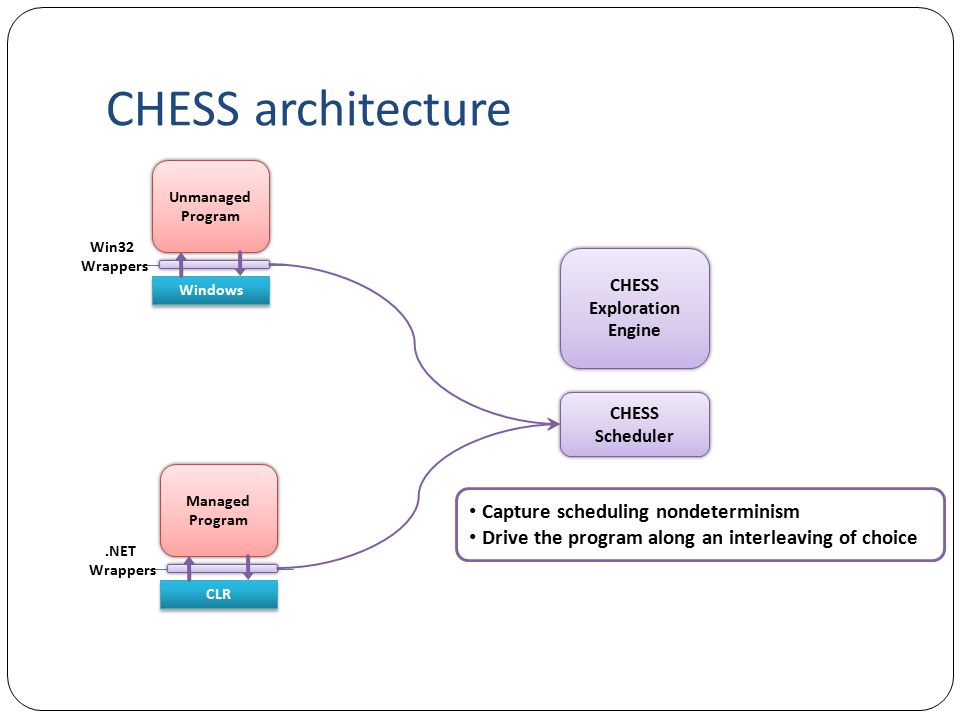 CHESS architecture

Unmanaged Program

Win32 Wrappers

Windows

CHESS Exploration Engine

CHESS Scheduler

Managed Program

.NET Wrappers

CLR

• Capture scheduling nondeterminism
• Drive the program along an interleaving of choice